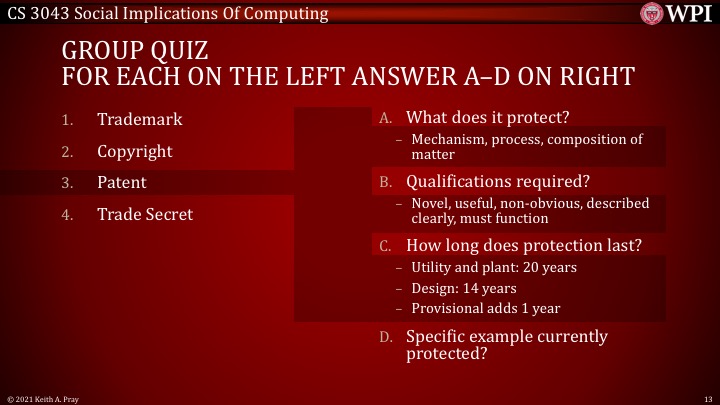 CS 3043 Social Implications Of Computing

WPI

GROUP QUIZ
FOR EACH ON THE LEFT ANSWER A–D ON RIGHT

1. Trademark
2. Copyright
3. Patent
4. Trade Secret

A. What does it protect?
– Mechanism, process, composition of matter

B. Qualifications required?
– Novel, useful, non-obvious, described clearly, must function

C. How long does protection last?
– Utility and plant: 20 years
– Design: 14 years
– Provisional adds 1 year

D. Specific example currently protected?

© 2021 Keith A. Pray

13